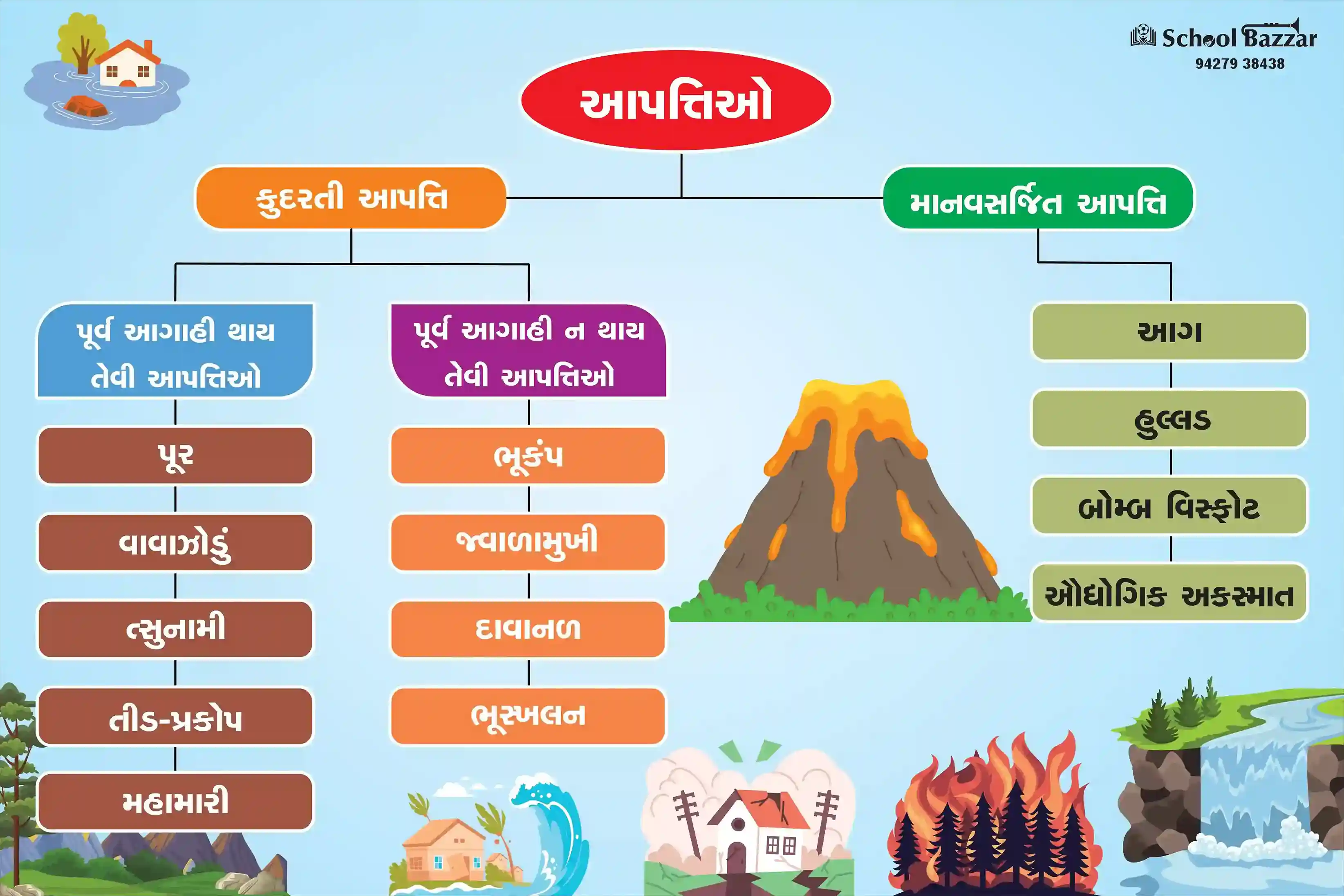 School Bazzar
94279 38438

આપત્તિઓ

કુદરતી આપત્તિ

માનવસર્જિત આપત્તિ

પૂર્વ આગાહી થાય તેવી આપત્તિઓ

પૂર

વાવાઝોડું

ત્સુનામી

તીડ-પ્રકોપ

મહામારી

પૂર્વ આગાહી ન થાય તેવી આપત્તિઓ

ભૂકંપ

જ્વાળામુખી

દાવાનળ

ભૂસ્ખલન

આગ

હુલ્લડ

બોમ્બ વિસ્ફોટ

ઔદ્યોગિક અકસ્માત